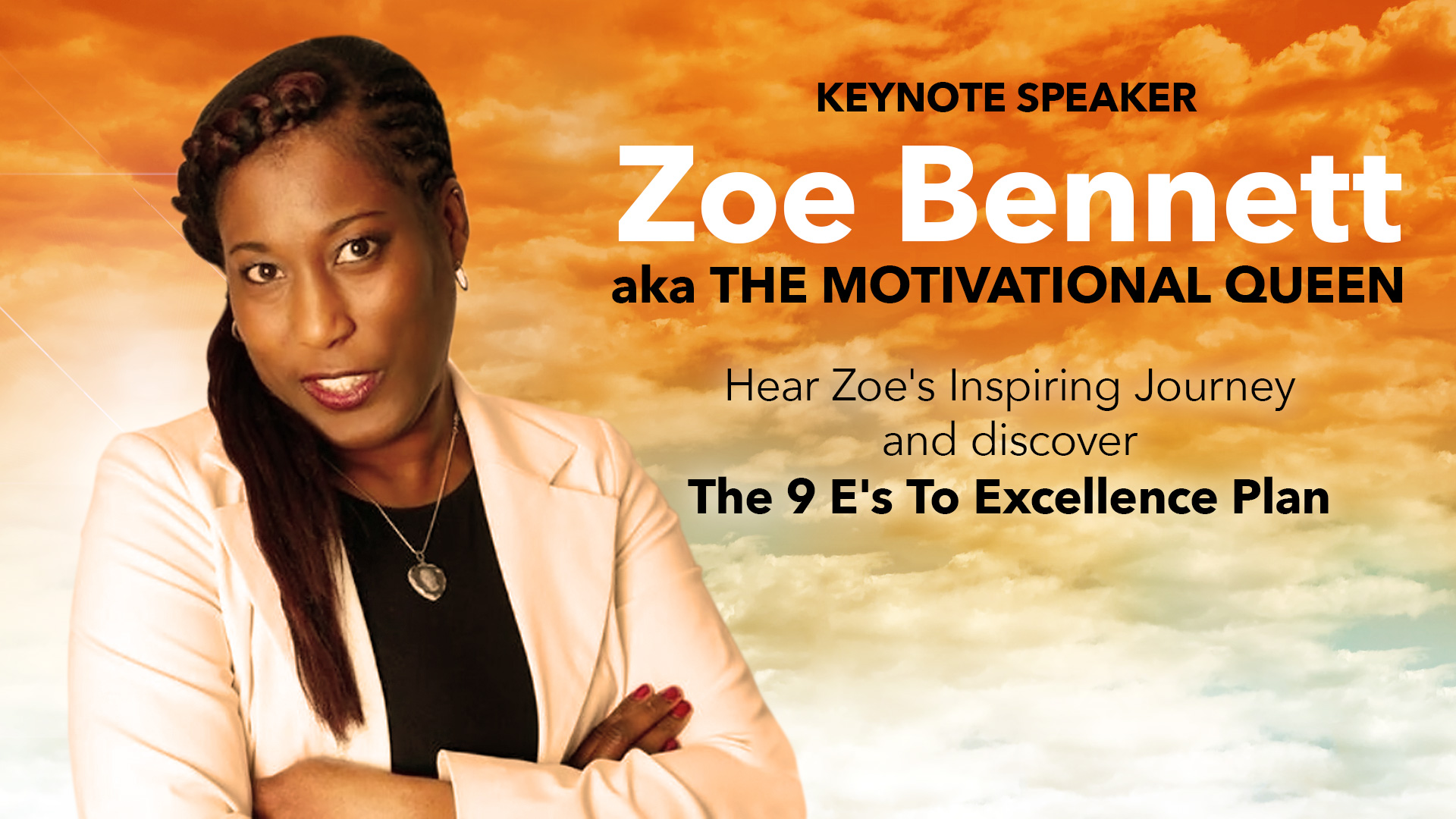 KEYNOTE SPEAKER

Zoe Bennett

aka THE MOTIVATIONAL QUEEN

Hear Zoe's Inspiring Journey and discover

The 9 E's To Excellence Plan